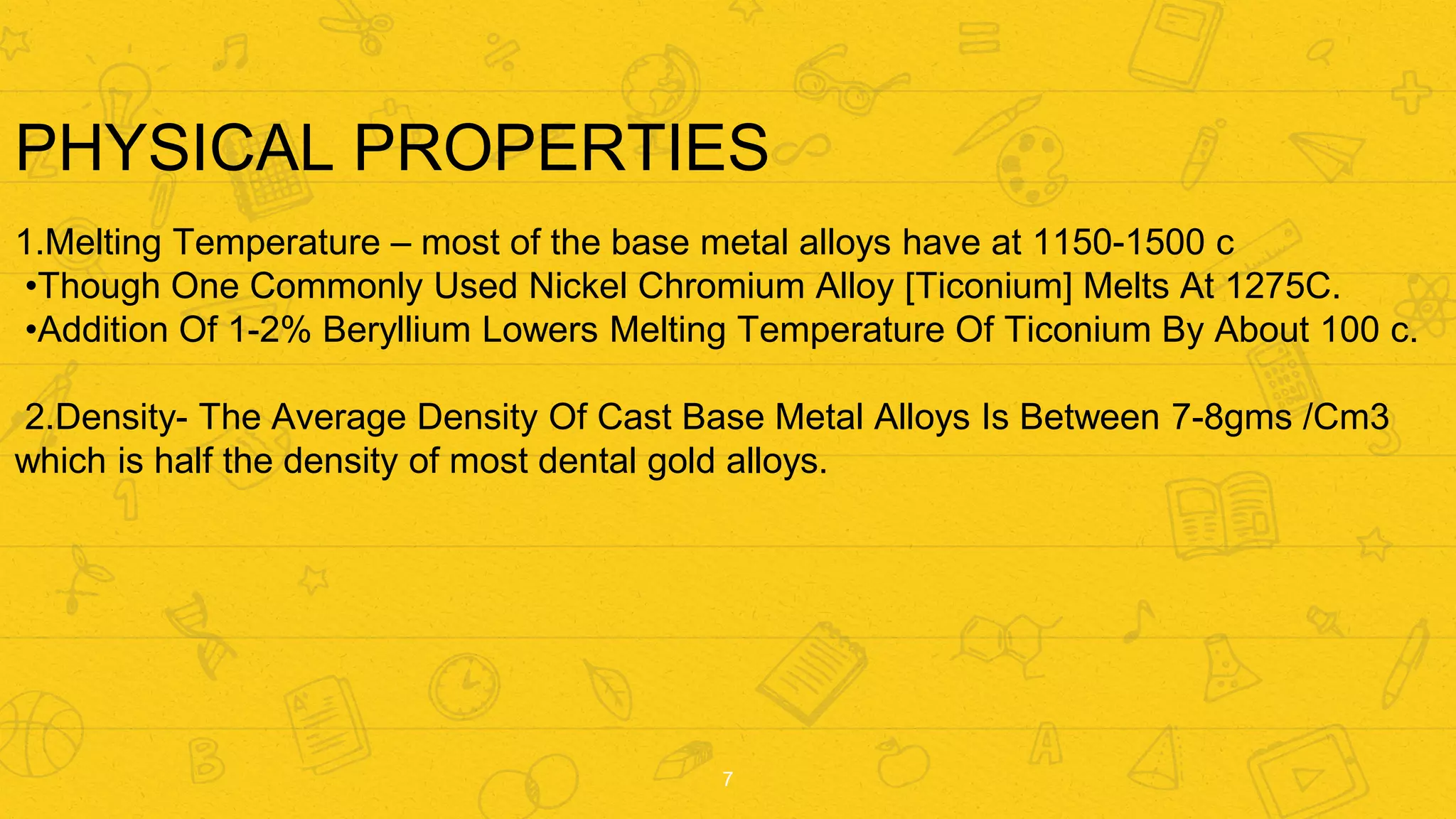 PHYSICAL PROPERTIES

1.Melting Temperature – most of the base metal alloys have at 1150-1500 c
•Though One Commonly Used Nickel Chromium Alloy [Ticonium] Melts At 1275C.
•Addition Of 1-2% Beryllium Lowers Melting Temperature Of Ticonium By About 100 c.

2.Density- The Average Density Of Cast Base Metal Alloys Is Between 7-8gms /Cm3 which is half the density of most dental gold alloys.

7